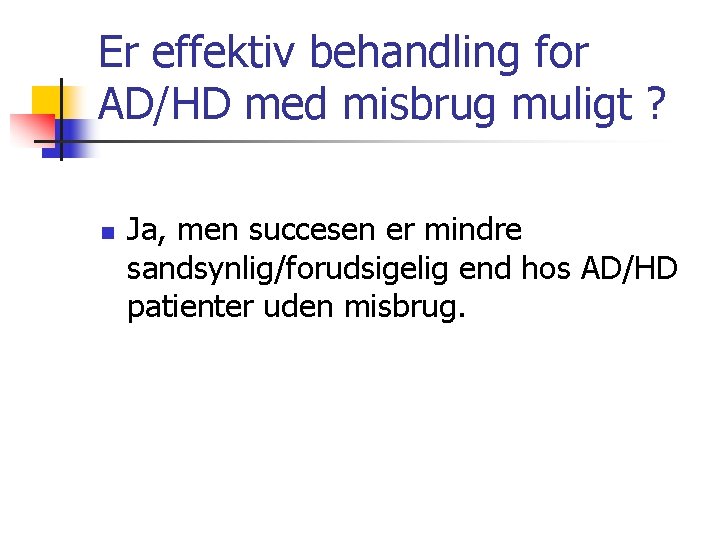 Er effektiv behandling for AD/HD med misbrug muligt ?

Ja, men succesen er mindre sandsynlig/forudsigelig end hos AD/HD patienter uden misbrug.